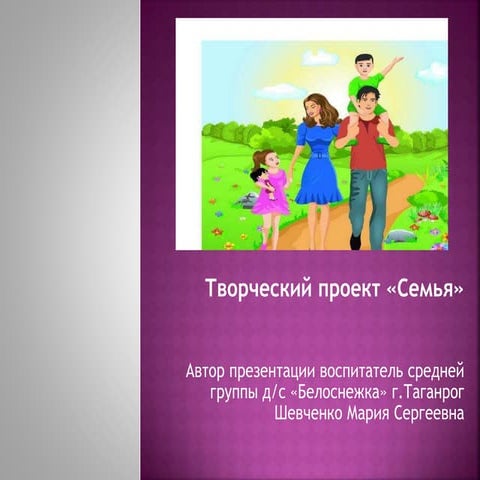 Творческий проект «Семья»

Автор презентации воспитатель средней группы д/с «Белоснежка» г.Таганрог Шевченко Мария Сергеевна